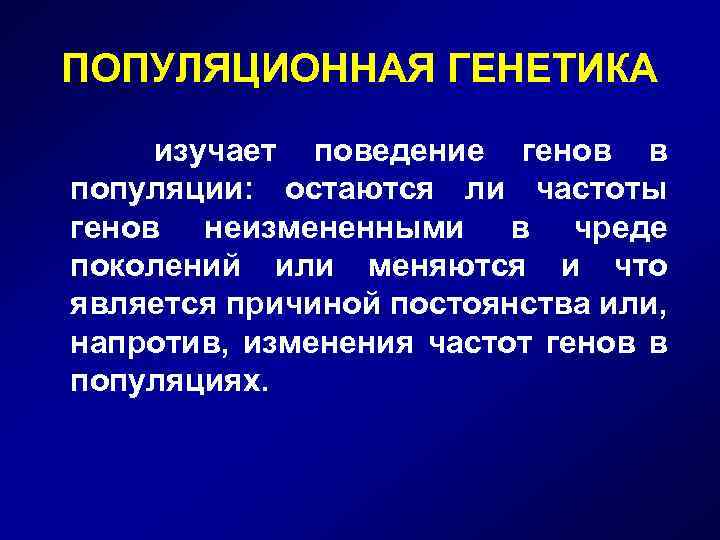 ПОПУЛЯЦИОННАЯ ГЕНЕТИКА

изучает поведение генов в популяции: остаются ли частоты генов неизмененными в чреде поколений или меняются и что является причиной постоянства или, напротив, изменения частот генов в популяциях.